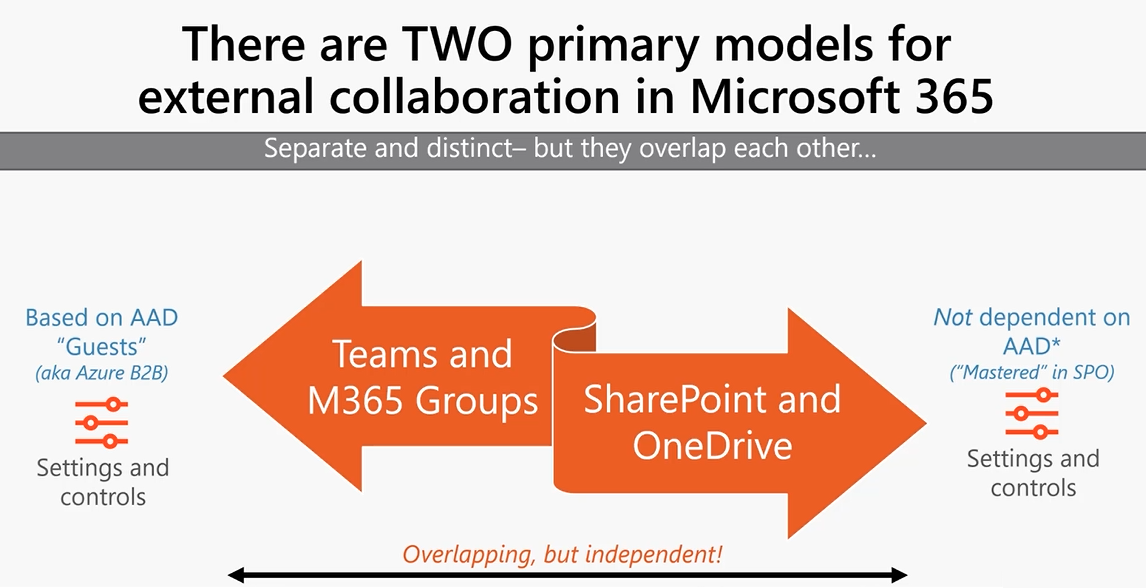 There are TWO primary models for external collaboration in Microsoft 365

Separate and distinct– but they overlap each other...

Based on AAD "Guests"
(aka Azure B2B)

Settings and controls

Teams and M365 Groups

SharePoint and OneDrive

Not dependent on AAD*
("Mastered" in SPO)

Settings and controls

Overlapping, but independent!